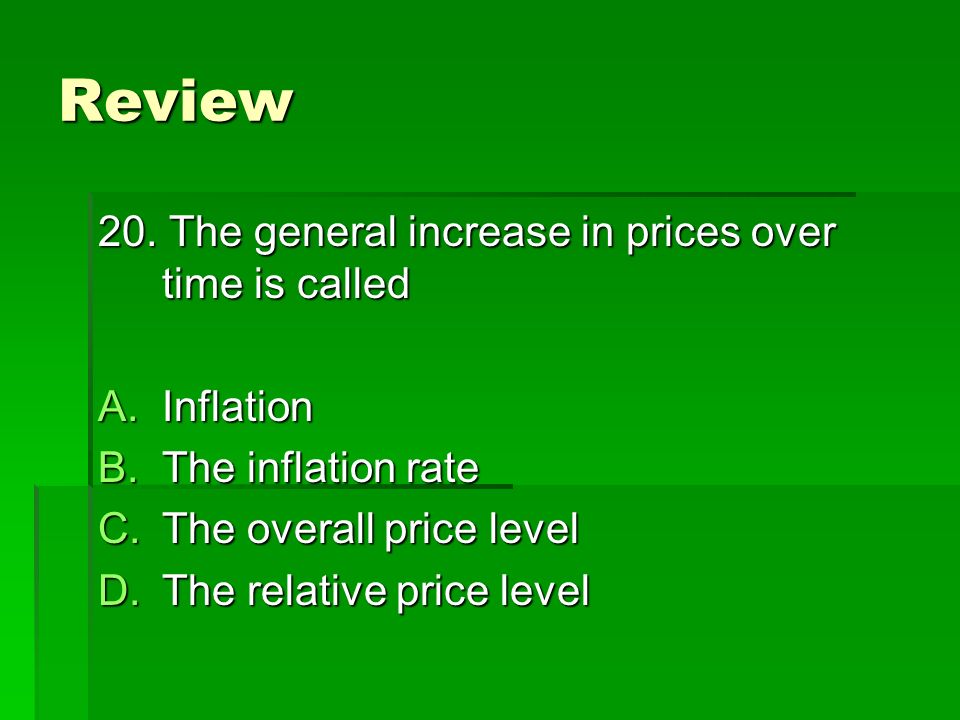 Review

20. The general increase in prices over time is called

A. Inflation
B. The inflation rate
C. The overall price level
D. The relative price level